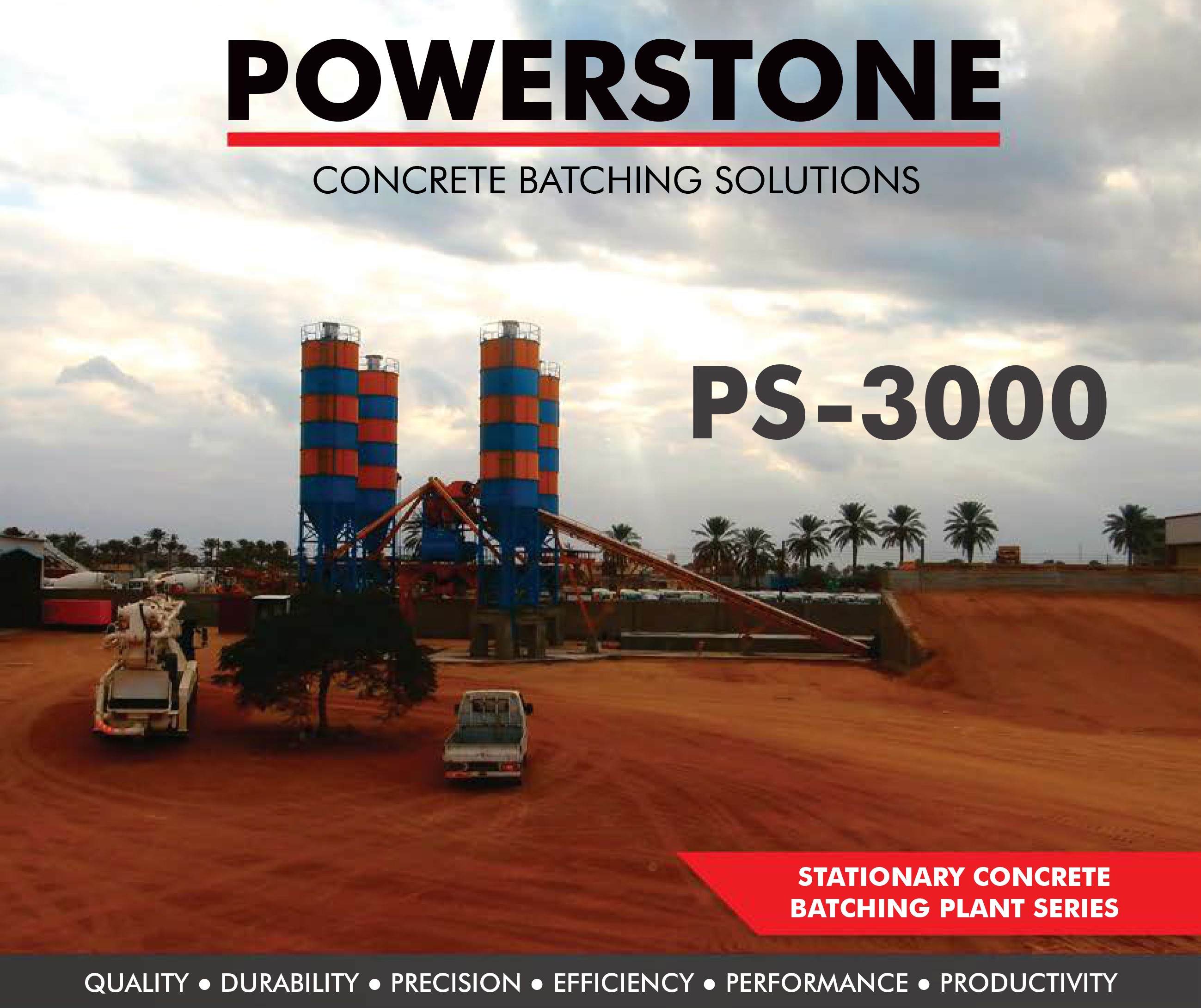 POWERSTONE

CONCRETE BATCHING SOLUTIONS

PS-3000

STATIONARY CONCRETE BATCHING PLANT SERIES

QUALITY • DURABILITY • PRECISION • EFFICIENCY • PERFORMANCE • PRODUCTIVITY